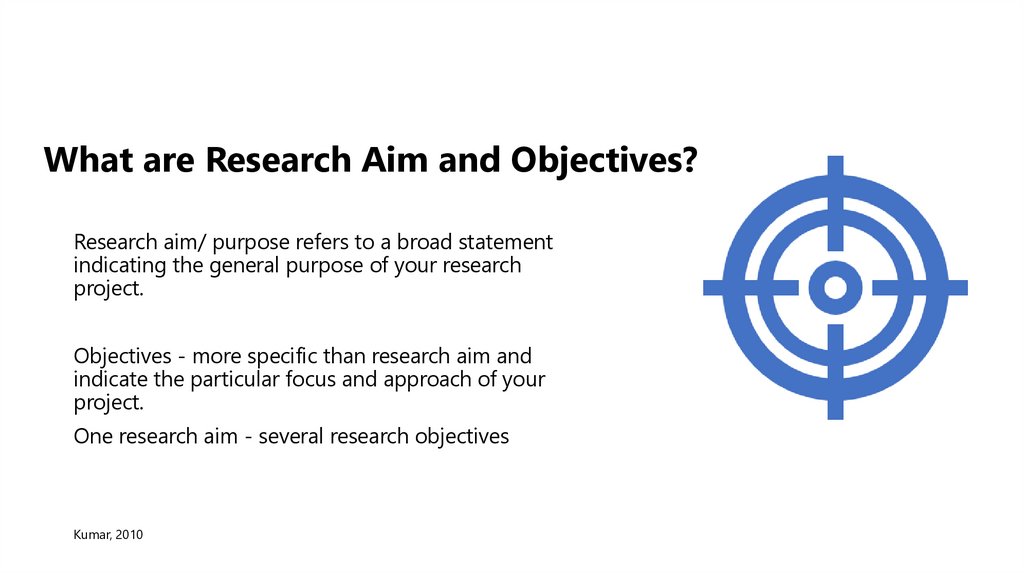 What are Research Aim and Objectives?

Research aim/ purpose refers to a broad statement indicating the general purpose of your research project.

Objectives - more specific than research aim and indicate the particular focus and approach of your project.

One research aim - several research objectives

Kumar, 2010